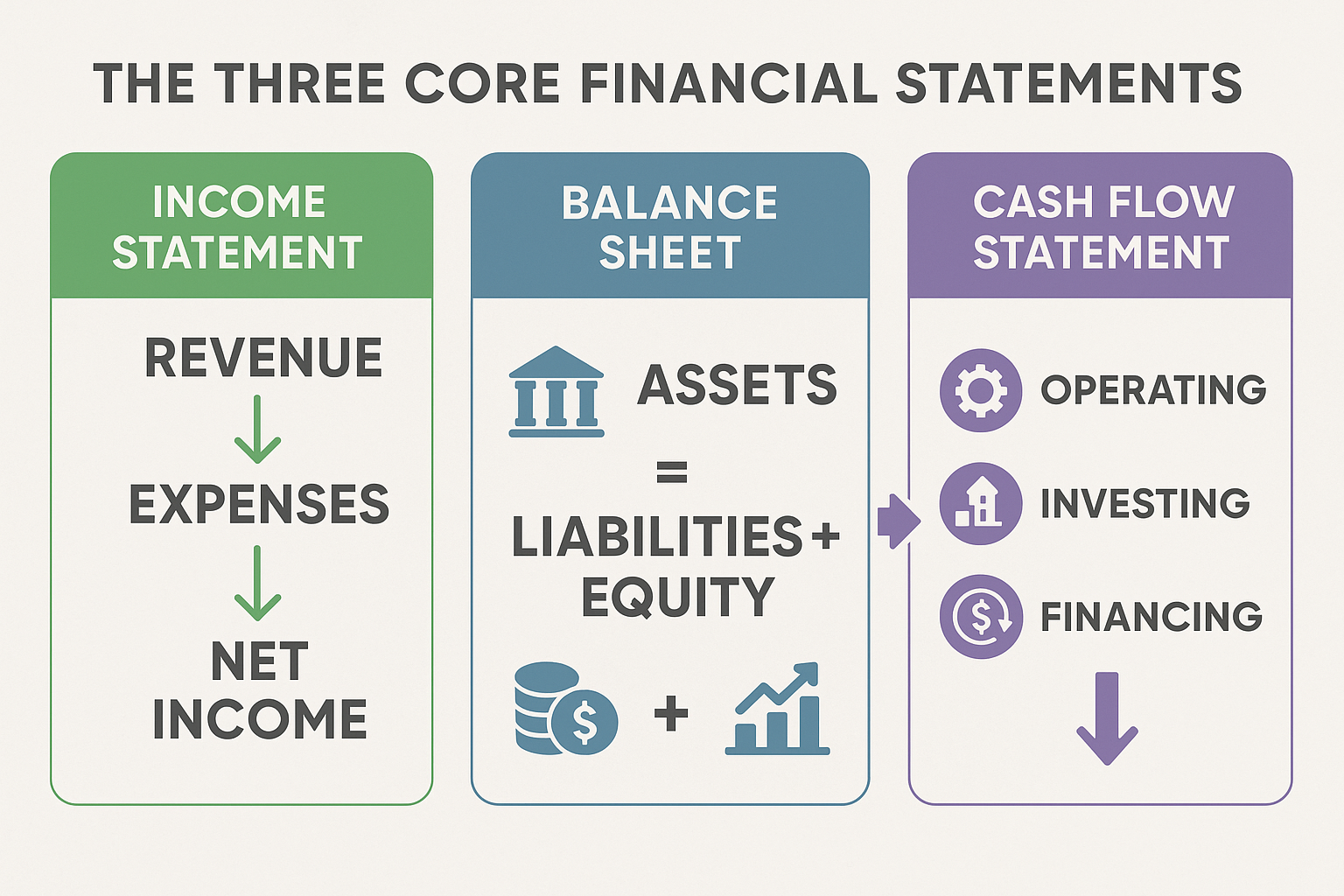 THE THREE CORE FINANCIAL STATEMENTS

INCOME STATEMENT

REVENUE

EXPENSES

NET INCOME

BALANCE SHEET

ASSETS

=

LIABILITIES + EQUITY

+

CASH FLOW STATEMENT

OPERATING

INVESTING

FINANCING